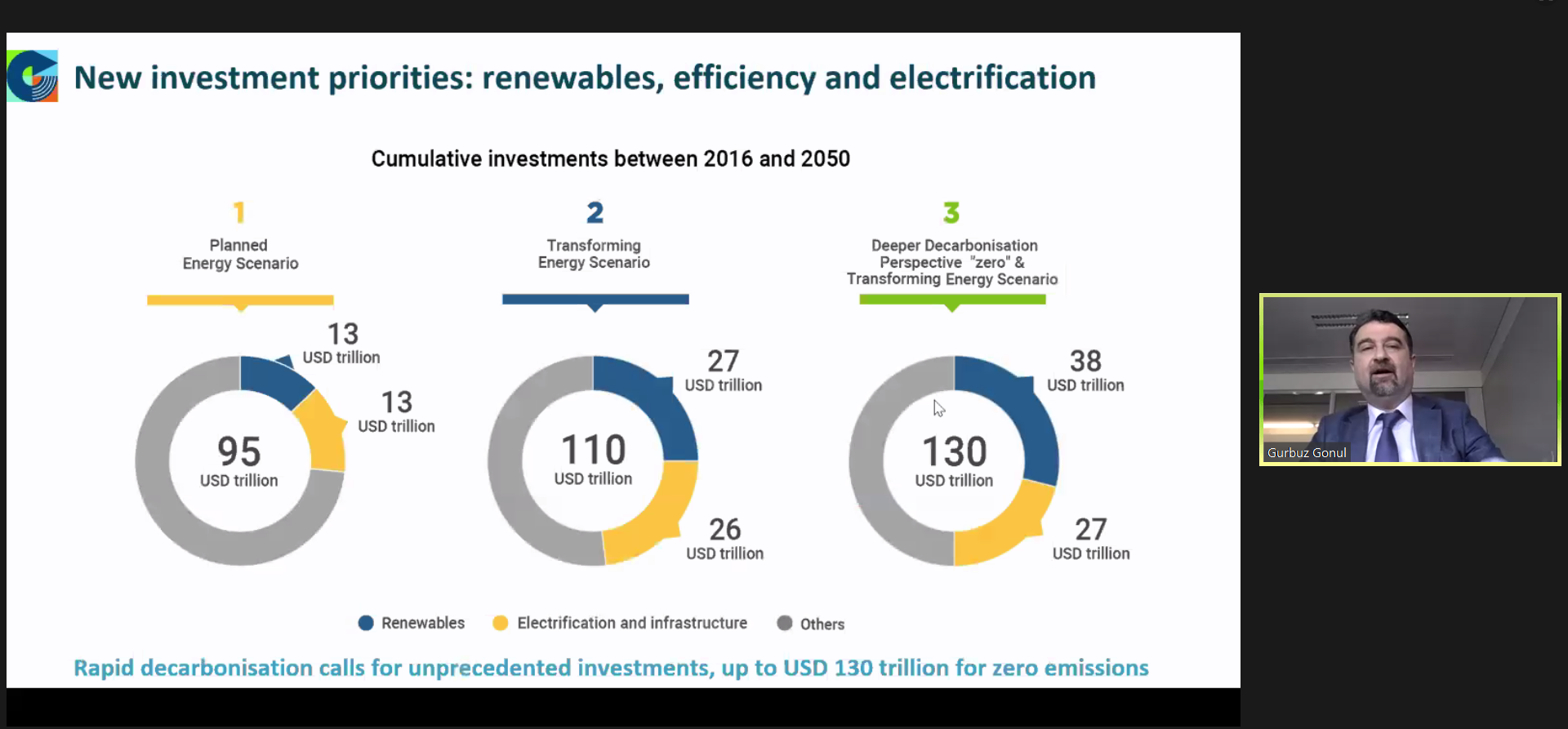 New investment priorities: renewables, efficiency and electrification

Cumulative investments between 2016 and 2050

1
Planned Energy Scenario

13
USD trillion

13
USD trillion

95
USD trillion

2
Transforming Energy Scenario

27
USD trillion

110
USD trillion

26
USD trillion

3
Deeper Decarbonisation Perspective "zero" & Transforming Energy Scenario

38
USD trillion

130
USD trillion

27
USD trillion

Renewables   Electrification and infrastructure   Others

Rapid decarbonisation calls for unprecedented investments, up to USD 130 trillion for zero emissions

Gurbuz Gonul